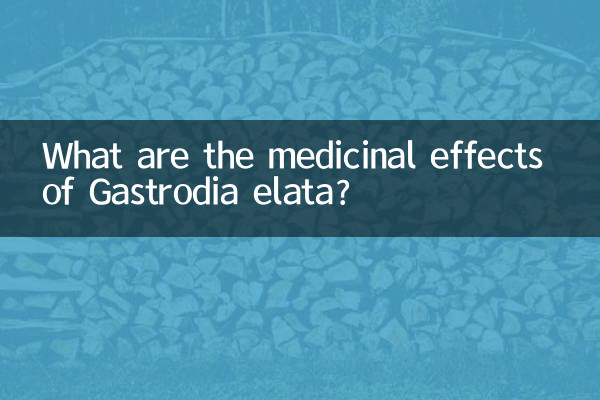 What are the medicinal effects of Gastrodia elata?